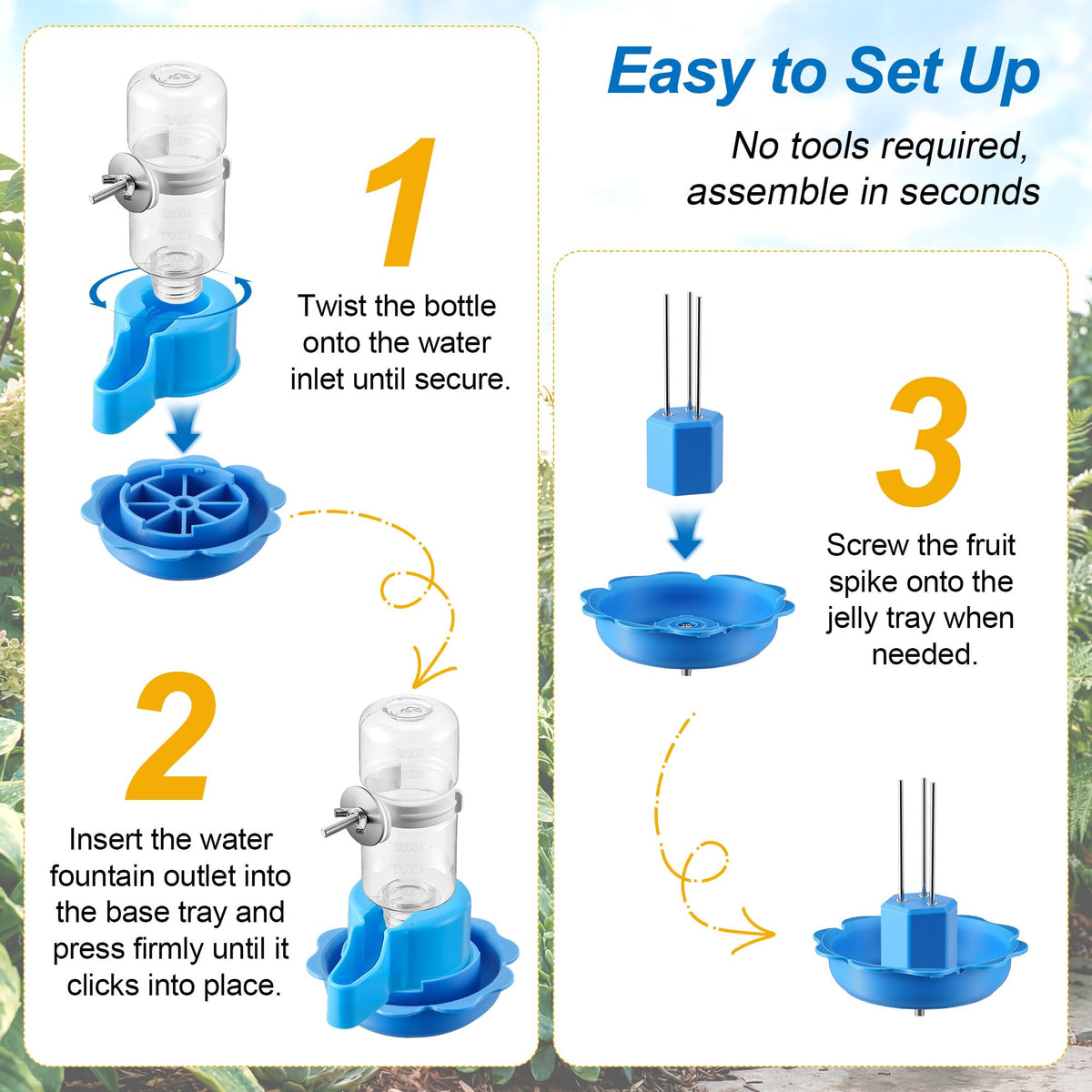 Easy to Set Up

No tools required, assemble in seconds

1

Twist the bottle onto the water inlet until secure.

2

Insert the water fountain outlet into the base tray and press firmly until it clicks into place.

3

Screw the fruit spike onto the jelly tray when needed.